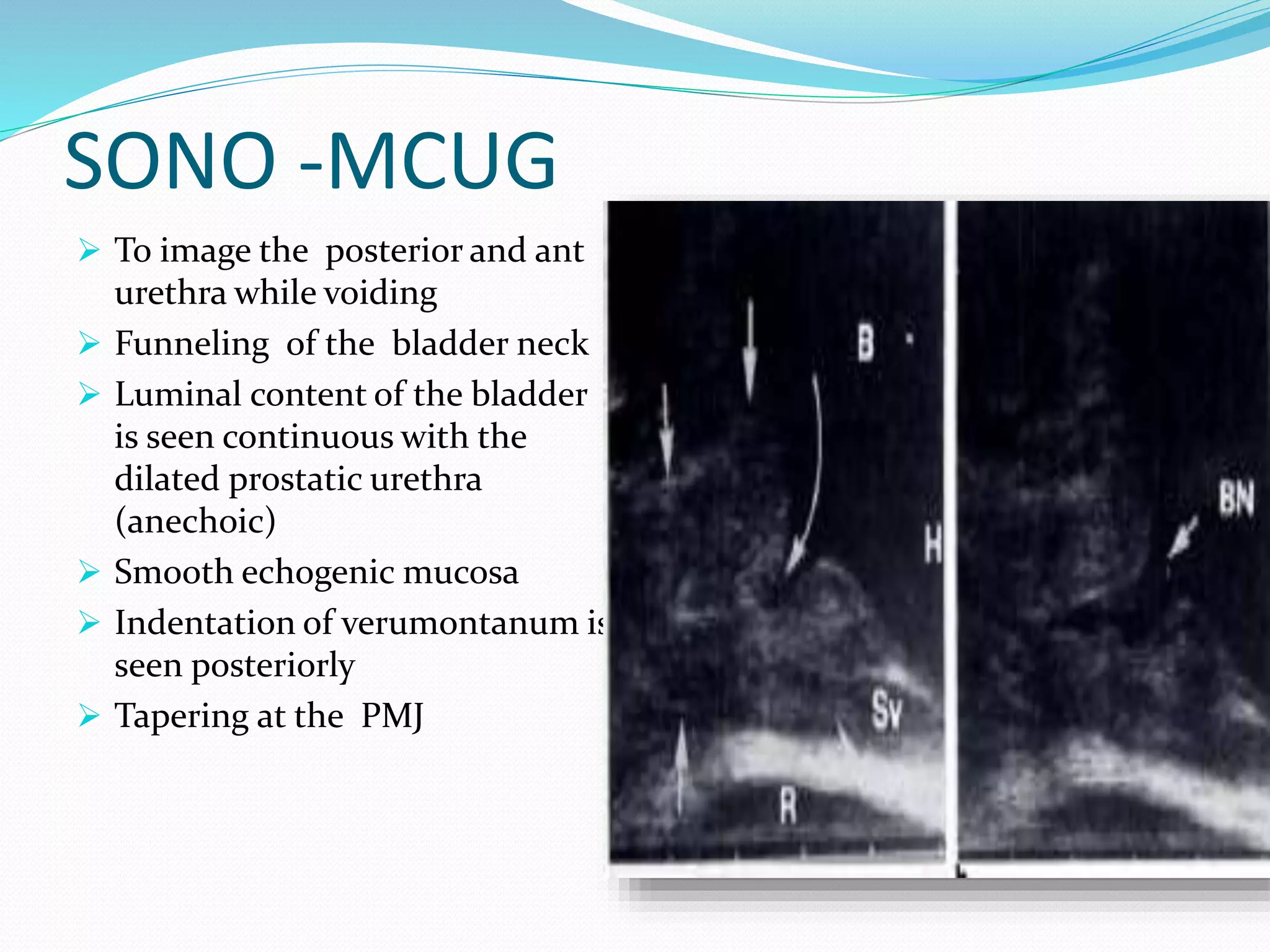 SONO -MCUG

➢ To image the posterior and ant urethra while voiding
➢ Funneling of the bladder neck
➢ Luminal content of the bladder is seen continuous with the dilated prostatic urethra (anechoic)
➢ Smooth echogenic mucosa
➢ Indentation of verumontanum is seen posteriorly
➢ Tapering at the PMJ

B
H
Sv
R
BN